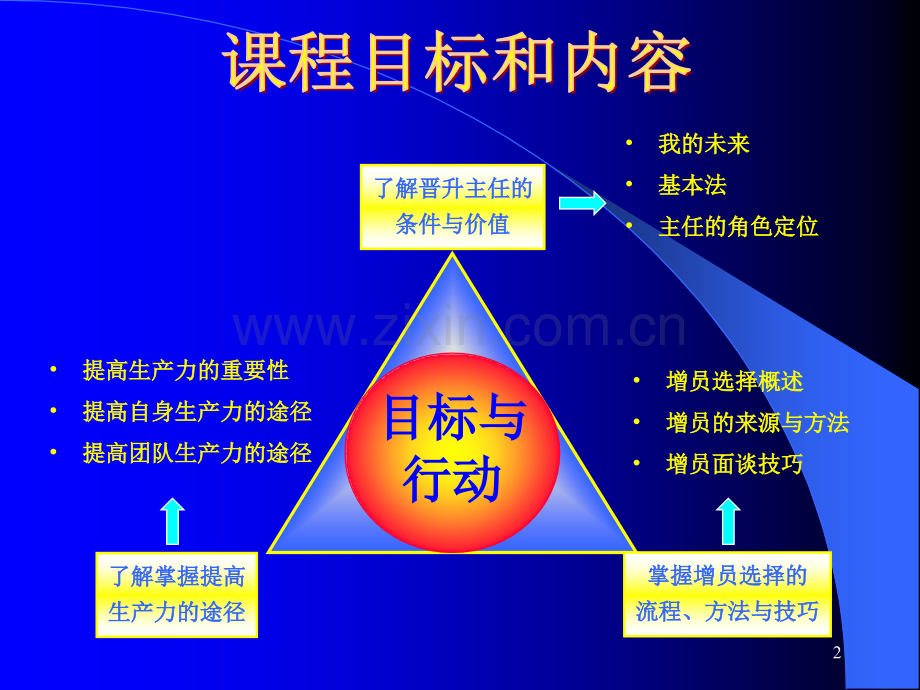 课程目标和内容

了解晋升主任的条件与价值

• 我的未来
• 基本法
• 主任的角色定位

www.zixin.com.cn

• 提高生产力的重要性
• 提高自身生产力的途径
• 提高团队生产力的途径

目标与行动

• 增员选择概述
• 增员的来源与方法
• 增员面谈技巧

了解掌握提高生产力的途径

掌握增员选择的流程、方法与技巧

2